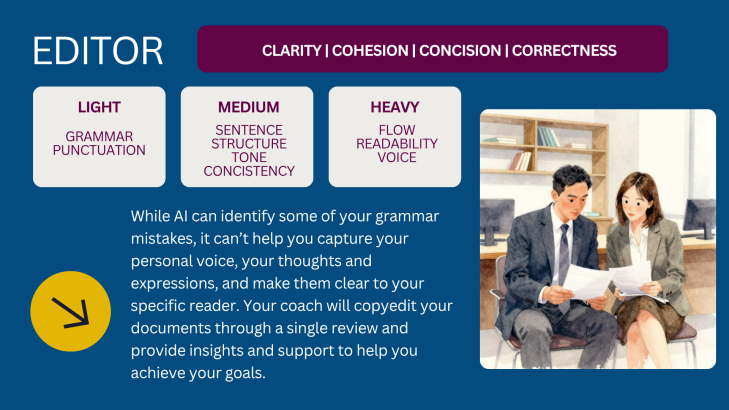 EDITOR

CLARITY | COHESION | CONCISION | CORRECTNESS

LIGHT

GRAMMAR
PUNCTUATION

MEDIUM

SENTENCE
STRUCTURE
TONE
CONCISTENCY

HEAVY

FLOW
READABILITY
VOICE

While AI can identify some of your grammar mistakes, it can't help you capture your personal voice, your thoughts and expressions, and make them clear to your specific reader. Your coach will copyedit your documents through a single review and provide insights and support to help you achieve your goals.